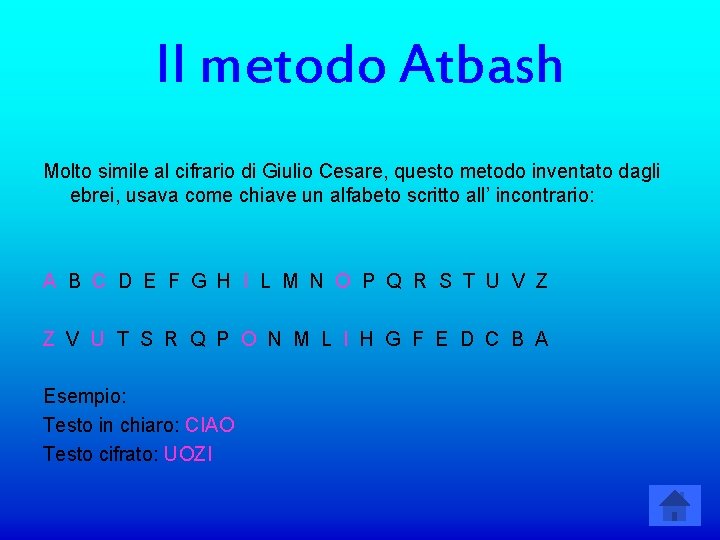 Il metodo Atbash

Molto simile al cifrario di Giulio Cesare, questo metodo inventato dagli ebrei, usava come chiave un alfabeto scritto all’ incontrario:

A B C D E F G H I L M N O P Q R S T U V Z

Z V U T S R Q P O N M L I H G F E D C B A

Esempio:
Testo in chiaro: CIAO
Testo cifrato: UOZI